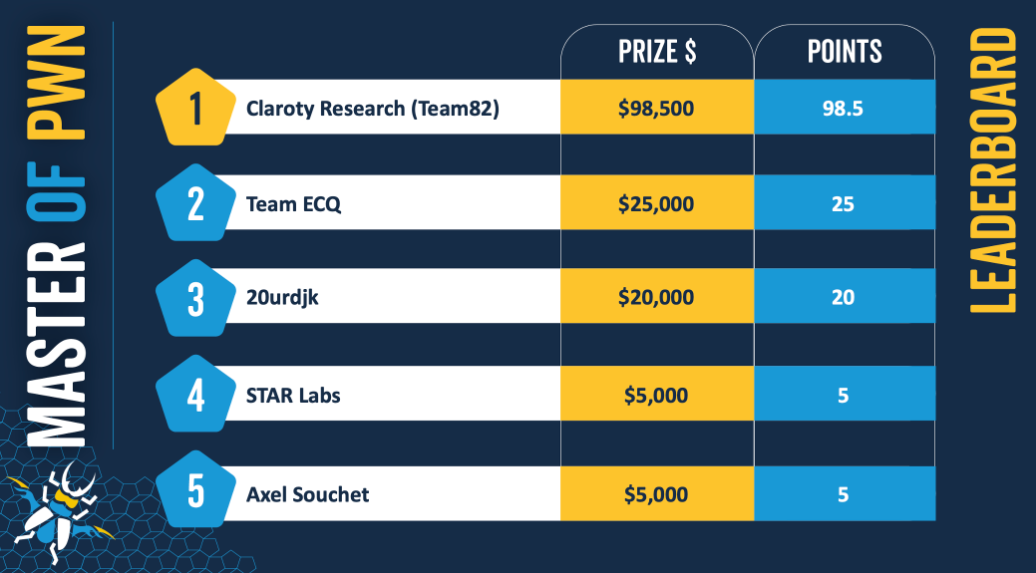 MASTER OF PWN

| | | PRIZE $ | POINTS |
|---|---|---|---|
| 1 | Claroty Research (Team82) | $98,500 | 98.5 |
| 2 | Team ECQ | $25,000 | 25 |
| 3 | 20urdjk | $20,000 | 20 |
| 4 | STAR Labs | $5,000 | 5 |
| 5 | Axel Souchet | $5,000 | 5 |

LEADERBOARD